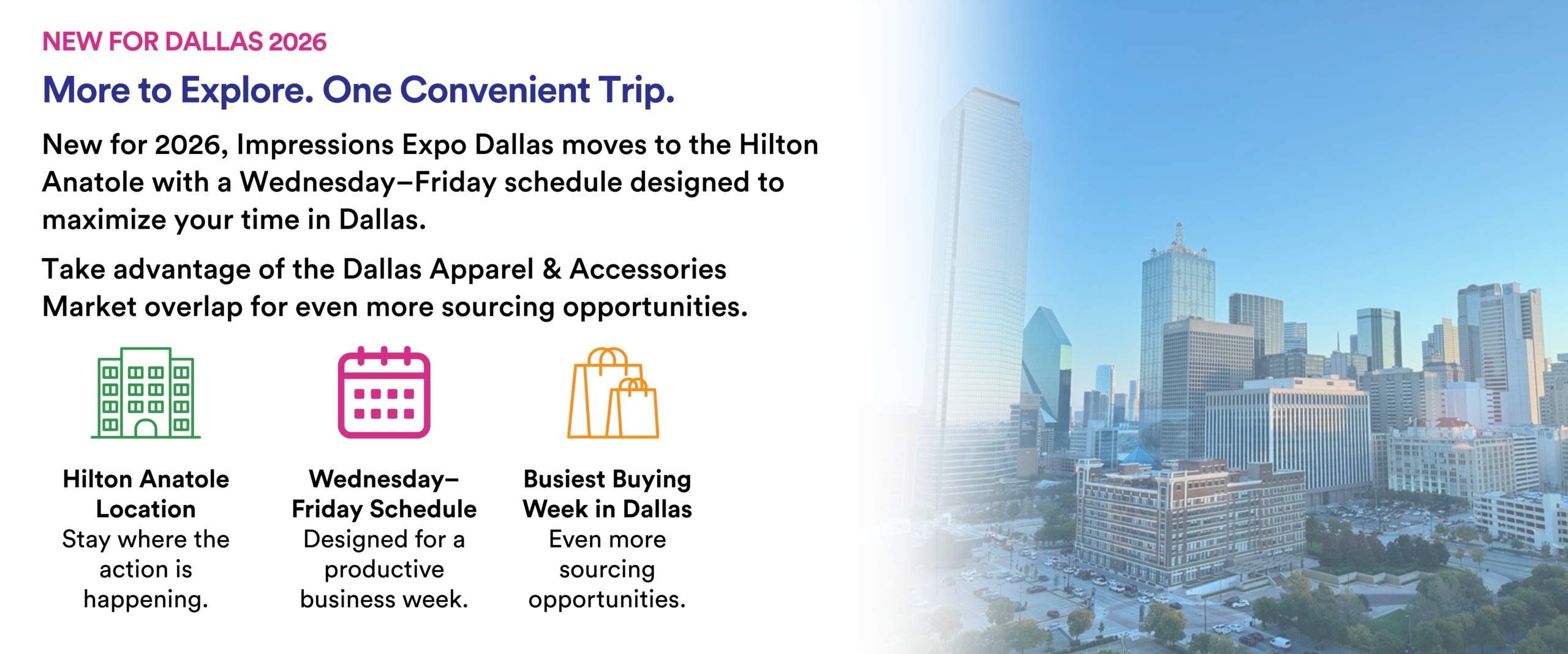 NEW FOR DALLAS 2026

More to Explore. One Convenient Trip.

New for 2026, Impressions Expo Dallas moves to the Hilton Anatole with a Wednesday–Friday schedule designed to maximize your time in Dallas.

Take advantage of the Dallas Apparel & Accessories Market overlap for even more sourcing opportunities.

Hilton Anatole Location
Stay where the action is happening.

Wednesday–Friday Schedule
Designed for a productive business week.

Busiest Buying Week in Dallas
Even more sourcing opportunities.